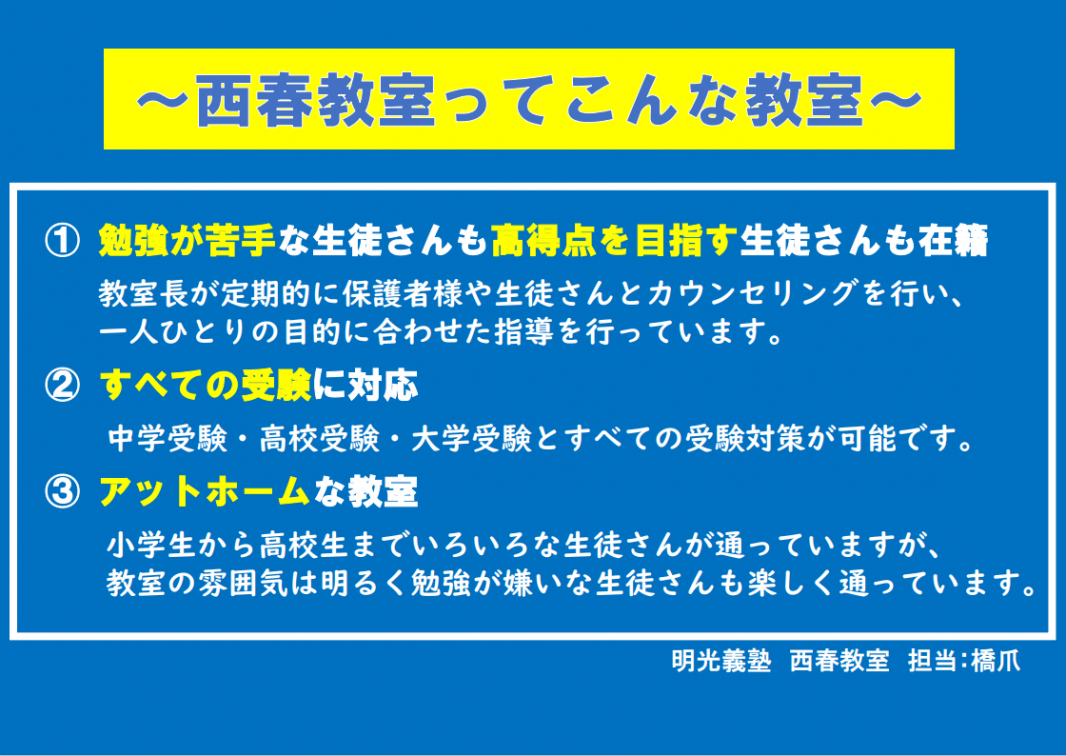 ～西春教室ってこんな教室～

① 勉強が苦手な生徒さんも高得点を目指す生徒さんも在籍

教室長が定期的に保護者様や生徒さんとカウンセリングを行い、一人ひとりの目的に合わせた指導を行っています。

② すべての受験に対応

中学受験・高校受験・大学受験とすべての受験対策が可能です。

③ アットホームな教室

小学生から高校生までいろいろな生徒さんが通っていますが、教室の雰囲気は明るく勉強が嫌いな生徒さんも楽しく通っています。

明光義塾 西春教室 担当:橋爪